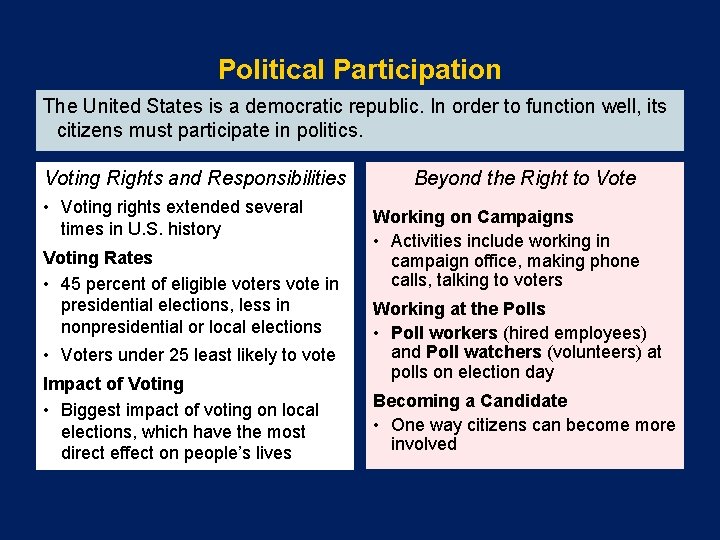 Political Participation

The United States is a democratic republic. In order to function well, its citizens must participate in politics.

Voting Rights and Responsibilities

• Voting rights extended several times in U.S. history

Voting Rates

• 45 percent of eligible voters vote in presidential elections, less in nonpresidential or local elections

• Voters under 25 least likely to vote

Impact of Voting

• Biggest impact of voting on local elections, which have the most direct effect on people's lives

Beyond the Right to Vote

Working on Campaigns

• Activities include working in campaign office, making phone calls, talking to voters

Working at the Polls

• Poll workers (hired employees) and Poll watchers (volunteers) at polls on election day

Becoming a Candidate

• One way citizens can become more involved